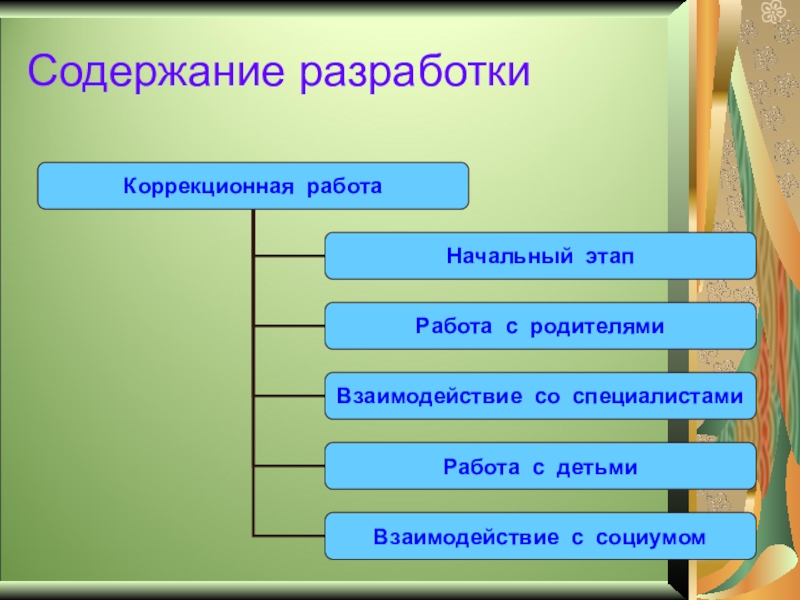 Содержание разработки

Коррекционная работа

Начальный этап

Работа с родителями

Взаимодействие со специалистами

Работа с детьми

Взаимодействие с социумом